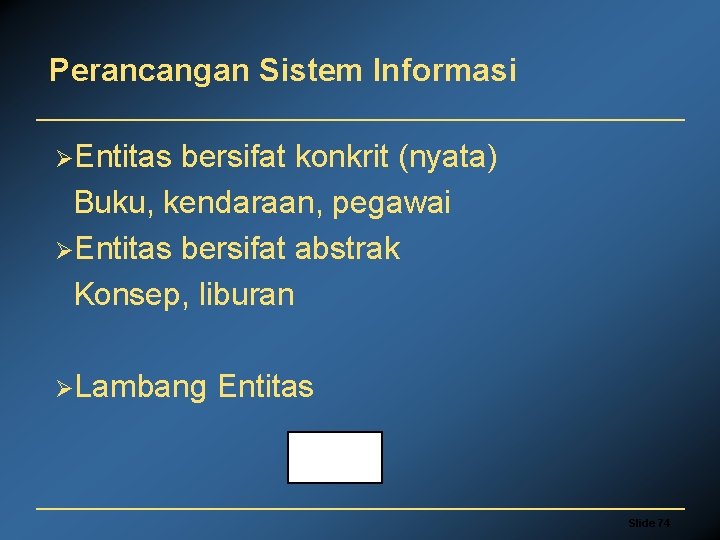 Perancangan Sistem Informasi

➢Entitas bersifat konkrit (nyata)
Buku, kendaraan, pegawai
➢Entitas bersifat abstrak
Konsep, liburan

➢Lambang Entitas

Slide 74